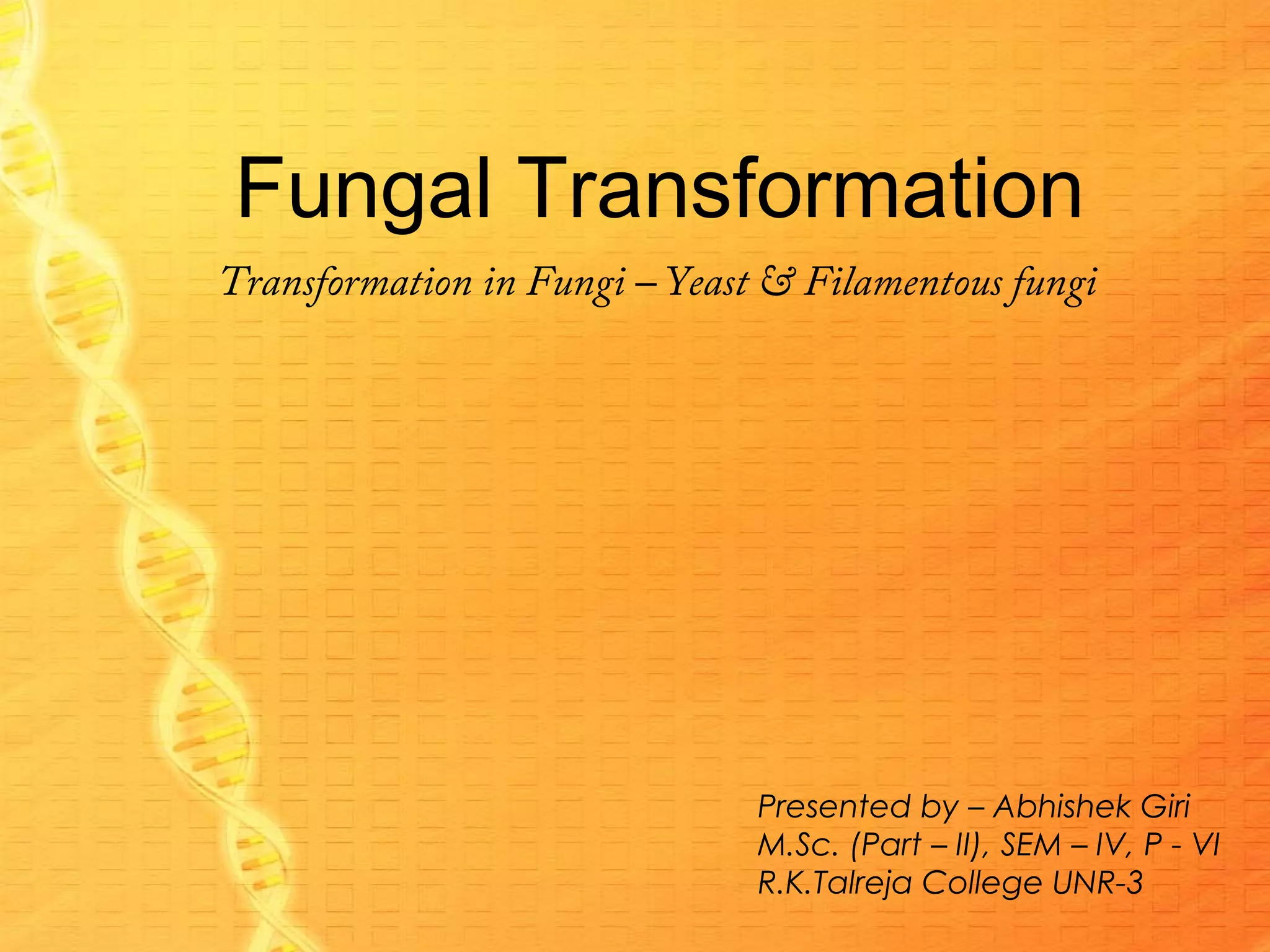 Fungal Transformation

Transformation in Fungi – Yeast & Filamentous fungi

Presented by – Abhishek Giri
M.Sc. (Part – II), SEM – IV, P - VI
R.K.Talreja College UNR-3